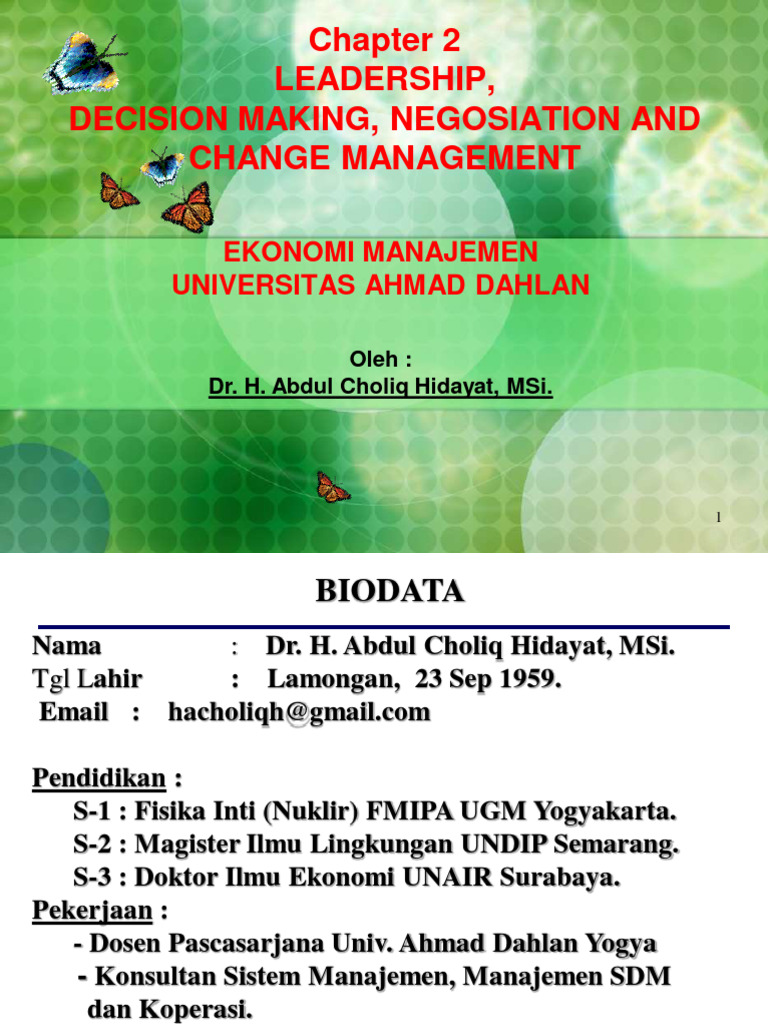 Chapter 2
LEADERSHIP,
DECISION MAKING, NEGOSIATION AND CHANGE MANAGEMENT

EKONOMI MANAJEMEN
UNIVERSITAS AHMAD DAHLAN

Oleh :
Dr. H. Abdul Choliq Hidayat, MSi.

1

BIODATA

Nama : Dr. H. Abdul Choliq Hidayat, MSi.
Tgl Lahir : Lamongan, 23 Sep 1959.
Email : hacholiqh@gmail.com

Pendidikan :
S-1 : Fisika Inti (Nuklir) FMIPA UGM Yogyakarta.
S-2 : Magister Ilmu Lingkungan UNDIP Semarang.
S-3 : Doktor Ilmu Ekonomi UNAIR Surabaya.
Pekerjaan :
- Dosen Pascasarjana Univ. Ahmad Dahlan Yogya
- Konsultan Sistem Manajemen, Manajemen SDM dan Koperasi.